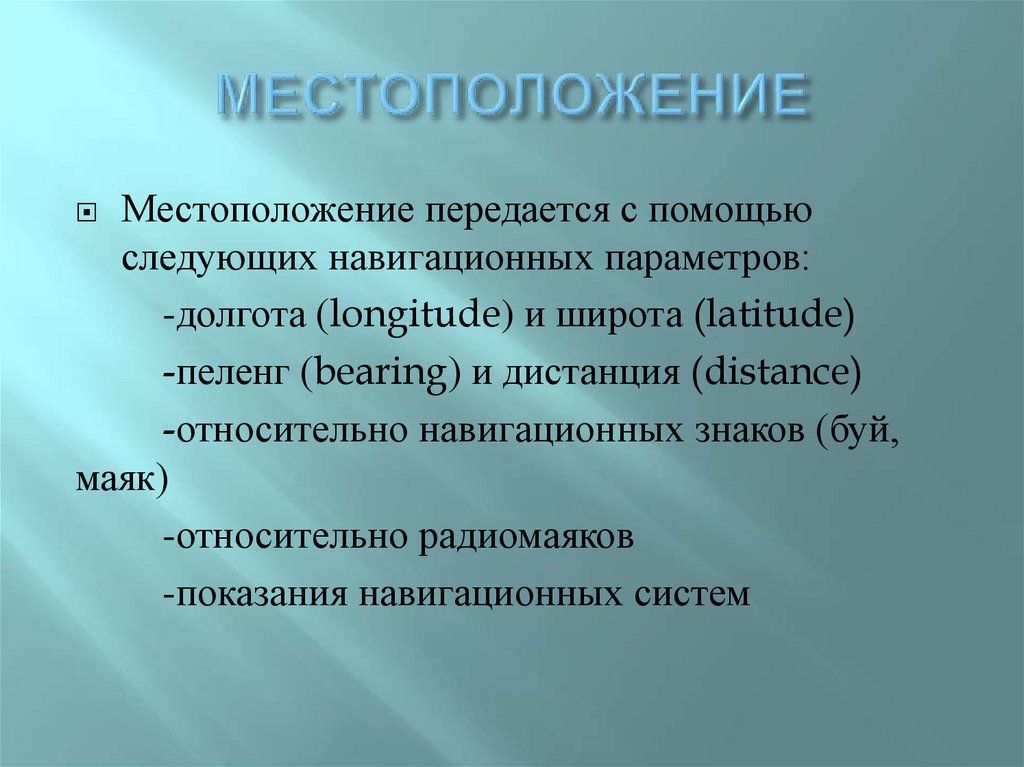 МЕСТОПОЛОЖЕНИЕ

Местоположение передается с помощью следующих навигационных параметров:

-долгота (longitude) и широта (latitude)

-пеленг (bearing) и дистанция (distance)

-относительно навигационных знаков (буй, маяк)

-относительно радиомаяков

-показания навигационных систем